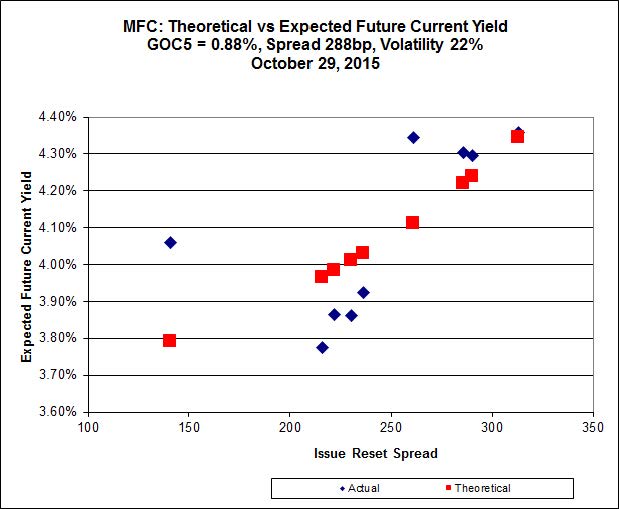 MFC: Theoretical vs Expected Future Current Yield
GOC5 = 0.88%, Spread 288bp, Volatility 22%
October 29, 2015

Expected Future Current Yield

4.40%
4.30%
4.20%
4.10%
4.00%
3.90%
3.80%
3.70%
3.60%

100
150
200
250
300
350

Issue Reset Spread

Actual
Theoretical